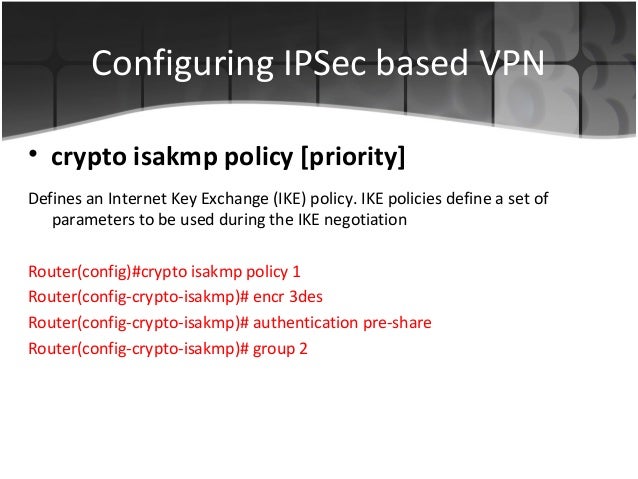 Configuring IPSec based VPN

• crypto isakmp policy [priority]

Defines an Internet Key Exchange (IKE) policy. IKE policies define a set of parameters to be used during the IKE negotiation

Router(config)#crypto isakmp policy 1
Router(config-crypto-isakmp)# encr 3des
Router(config-crypto-isakmp)# authentication pre-share
Router(config-crypto-isakmp)# group 2